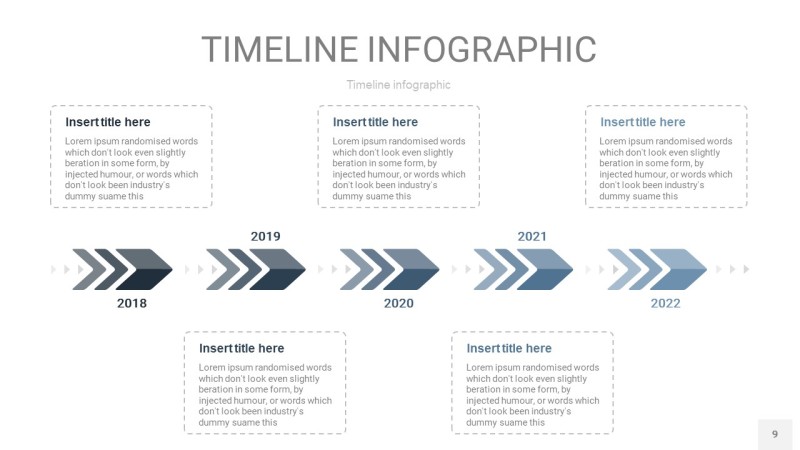 TIMELINE INFOGRAPHIC

Timeline infographic

Insert title here
Lorem ipsum randomised words which don't look even slightly beration in some form, by injected humour, or words which don't look been industry's dummy suame this

Insert title here
Lorem ipsum randomised words which don't look even slightly beration in some form, by injected humour, or words which don't look been industry's dummy suame this

Insert title here
Lorem ipsum randomised words which don't look even slightly beration in some form, by injected humour, or words which don't look been industry's dummy suame this

2019

2021

2018

2020

2022

Insert title here
Lorem ipsum randomised words which don't look even slightly beration in some form, by injected humour, or words which don't look been industry's dummy suame this

Insert title here
Lorem ipsum randomised words which don't look even slightly beration in some form, by injected humour, or words which don't look been industry's dummy suame this

9